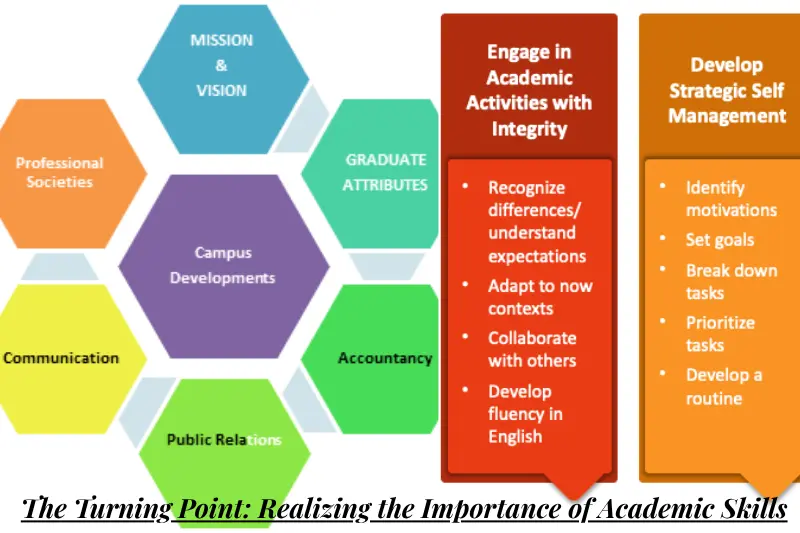 MISSION & VISION

Professional Societies

GRADUATE ATTRIBUTES

Campus Developments

Communication

Accountancy

Public Relations

Engage in Academic Activities with Integrity

- Recognize differences/ understand expectations
- Adapt to now contexts
- Collaborate with others
- Develop fluency in English

Develop Strategic Self Management

- Identify motivations
- Set goals
- Break down tasks
- Prioritize tasks
- Develop a routine

The Turning Point: Realizing the Importance of Academic Skills